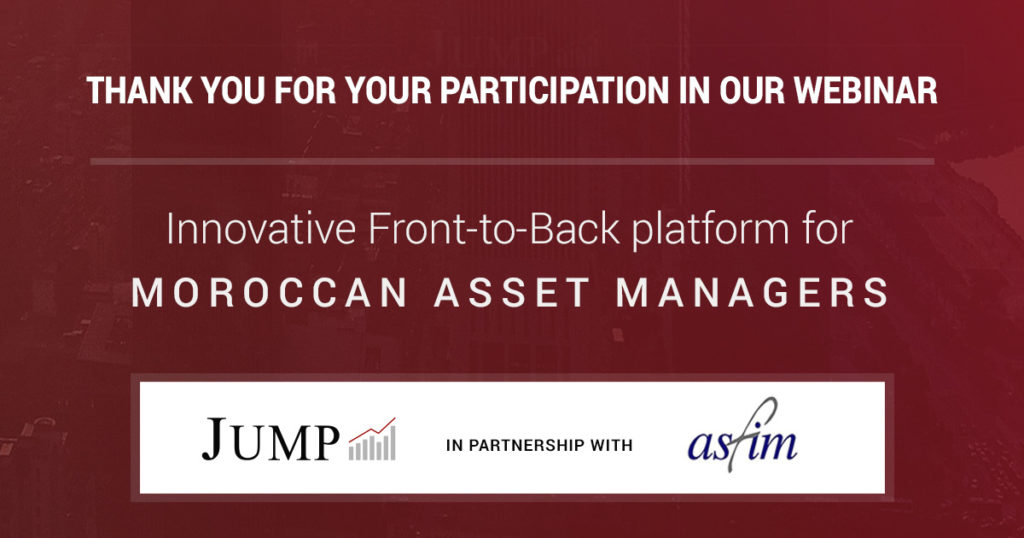 THANK YOU FOR YOUR PARTICIPATION IN OUR WEBINAR

Innovative Front-to-Back platform for MOROCCAN ASSET MANAGERS

JUMP

IN PARTNERSHIP WITH

asfim